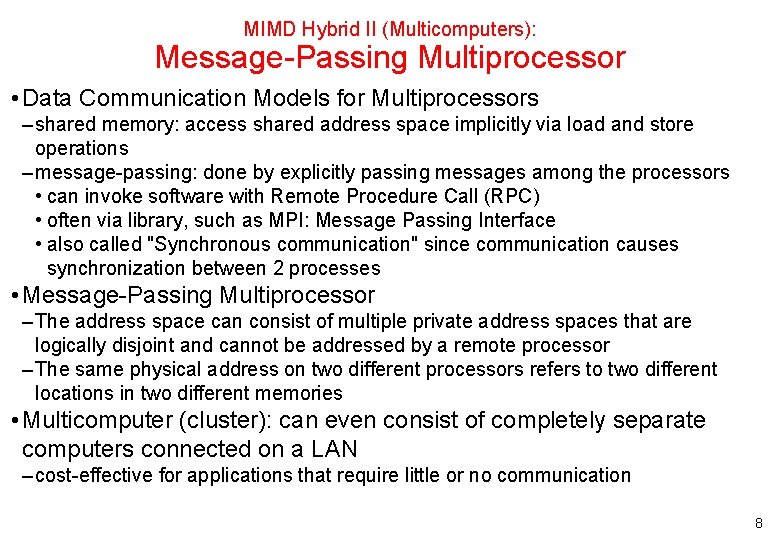 MIMD Hybrid II (Multicomputers):
Message-Passing Multiprocessor

• Data Communication Models for Multiprocessors
– shared memory: access shared address space implicitly via load and store operations
– message-passing: done by explicitly passing messages among the processors
• can invoke software with Remote Procedure Call (RPC)
• often via library, such as MPI: Message Passing Interface
• also called "Synchronous communication" since communication causes synchronization between 2 processes

• Message-Passing Multiprocessor
– The address space can consist of multiple private address spaces that are logically disjoint and cannot be addressed by a remote processor
– The same physical address on two different processors refers to two different locations in two different memories

• Multicomputer (cluster): can even consist of completely separate computers connected on a LAN
– cost-effective for applications that require little or no communication

8